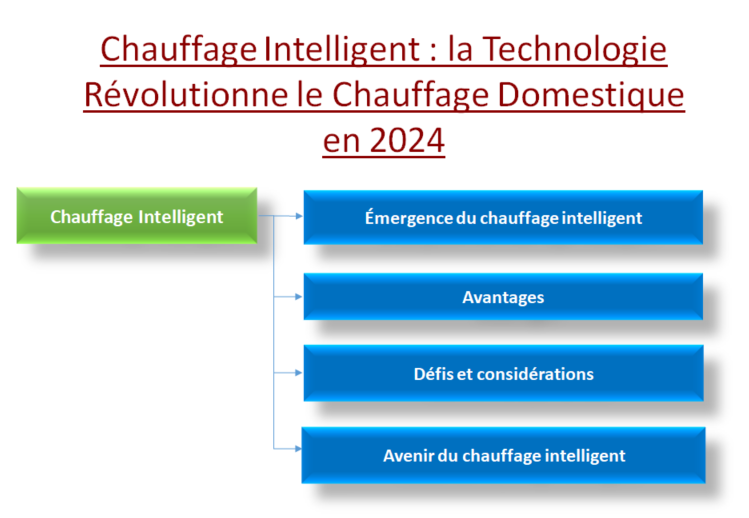 Chauffage Intelligent : la Technologie Révolutionne le Chauffage Domestique en 2024

Chauffage Intelligent

Émergence du chauffage intelligent

Avantages

Défis et considérations

Avenir du chauffage intelligent